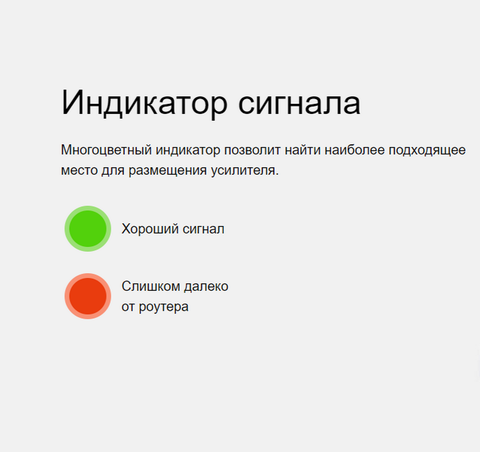 Индикатор сигнала

Многоцветный индикатор позволит найти наиболее подходящее место для размещения усилителя.

Хороший сигнал

Слишком далеко от роутера